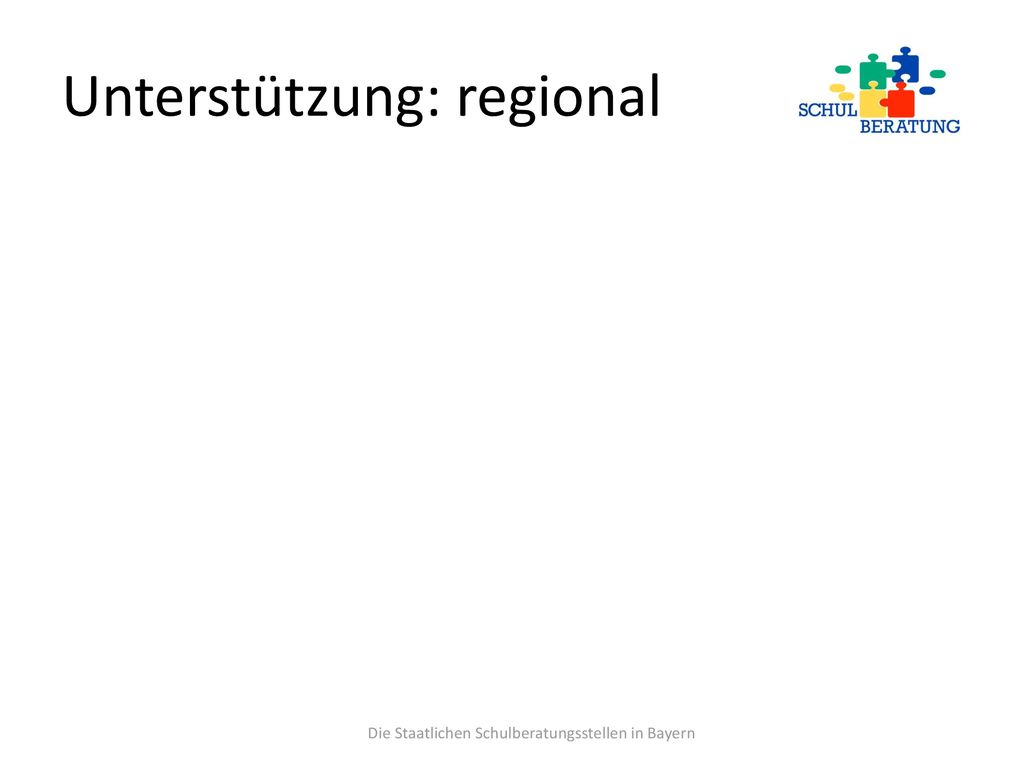 Unterstützung: regional

SCHUL
BERATUNG

Die Staatlichen Schulberatungsstellen in Bayern